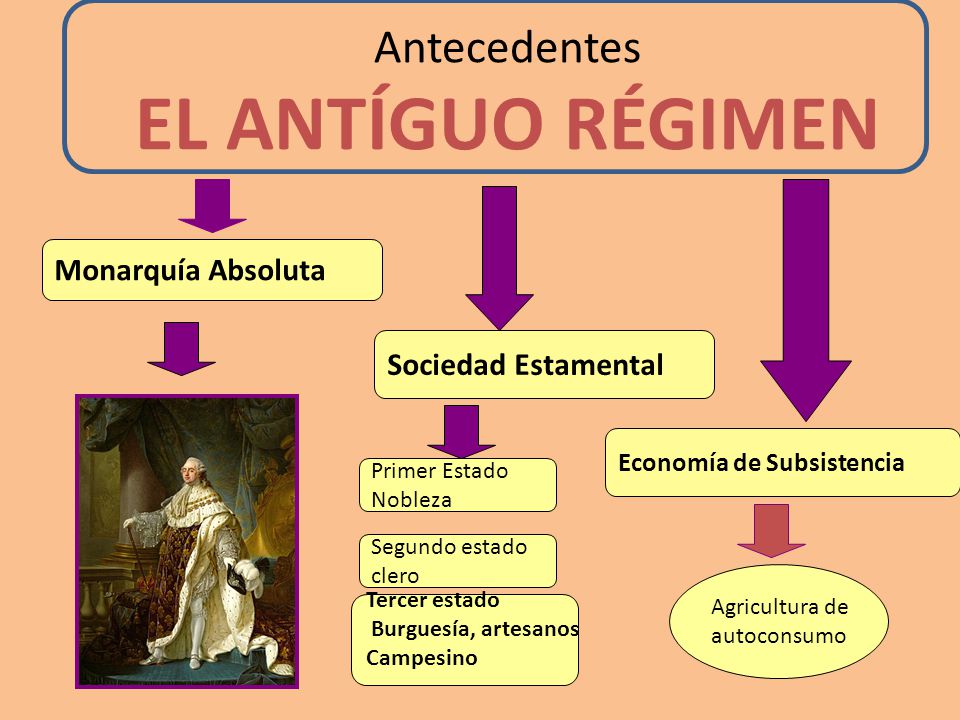 Antecedentes
EL ANTÍGUO RÉGIMEN

Monarquía Absoluta

Sociedad Estamental

Primer Estado
Nobleza

Segundo estado
clero

Tercer estado
Burguesía, artesanos
Campesino

Economía de Subsistencia

Agricultura de autoconsumo